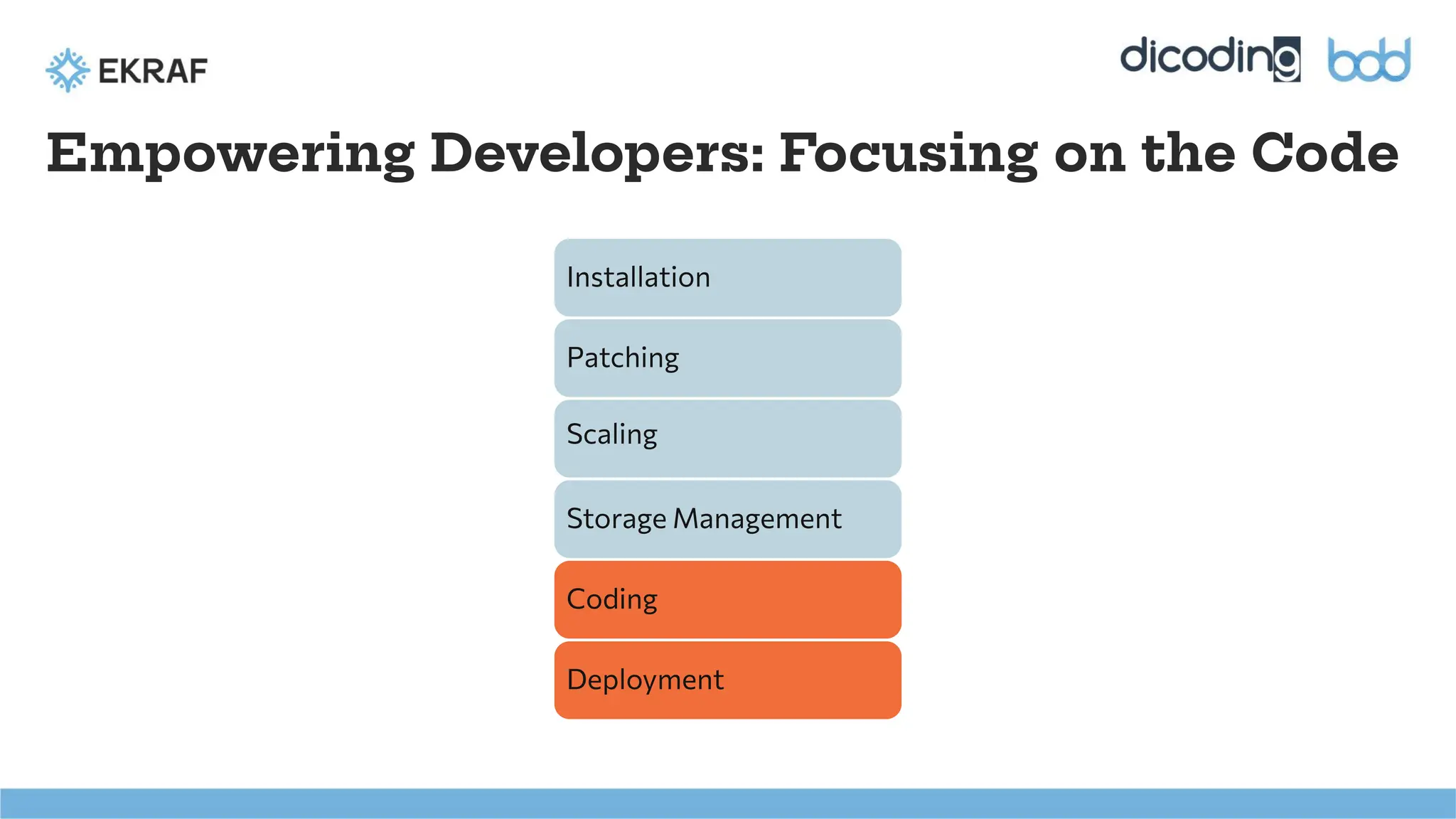 EKRAF

dicoding bdd

Empowering Developers: Focusing on the Code

Installation

Patching

Scaling

Storage Management

Coding

Deployment